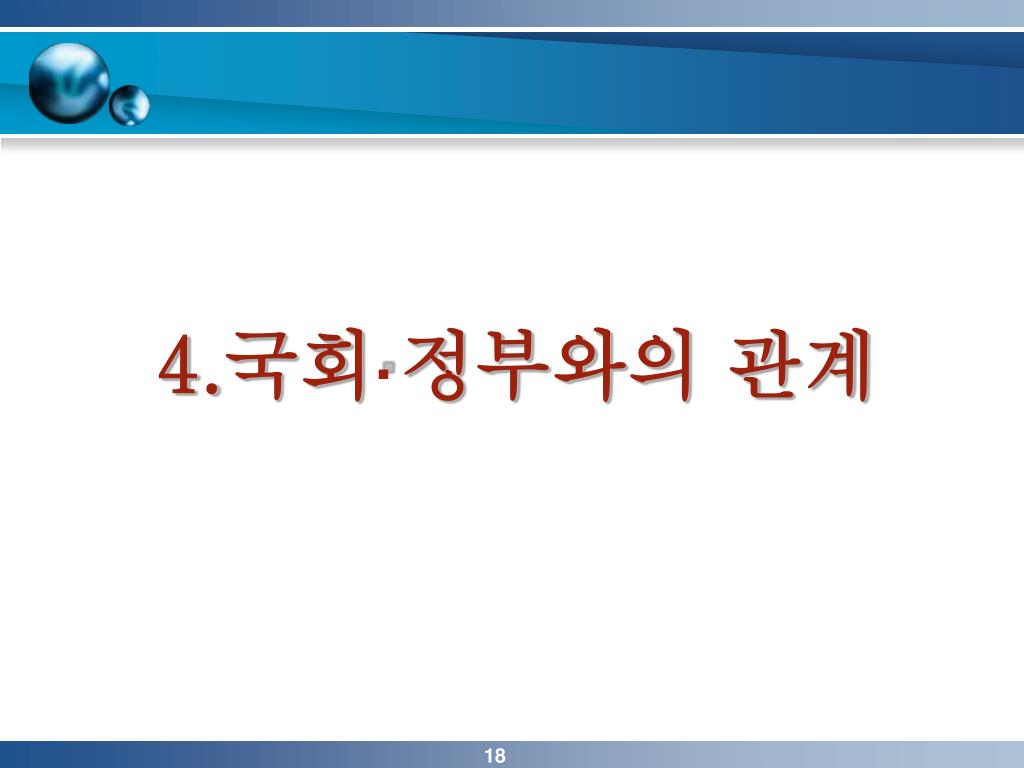 4.국회·정부와의 관계

18